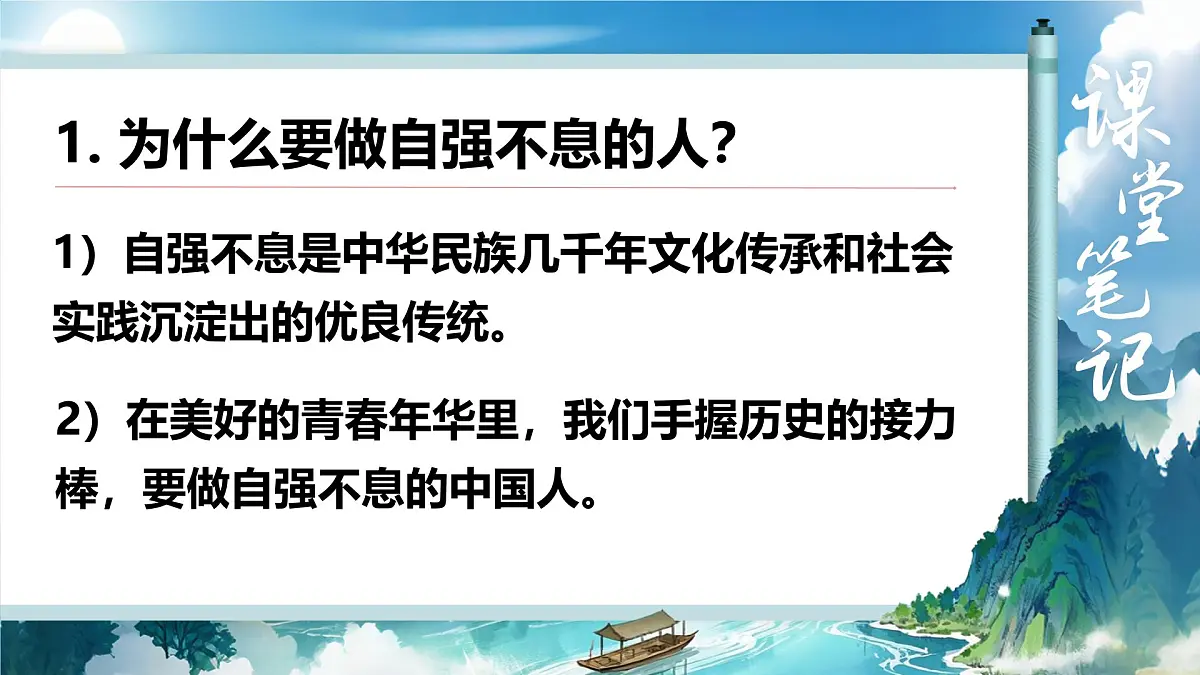 1. 为什么要做自强不息的人？

1）自强不息是中华民族几千年文化传承和社会实践沉淀出的优良传统。

2）在美好的青春年华里，我们手握历史的接力棒，要做自强不息的中国人。

课堂笔记